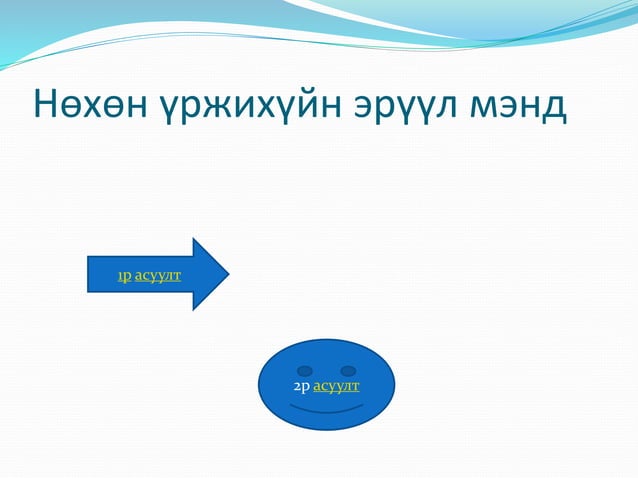 Нөхөн үржихүйн эрүүл мэнд

1р асуулт

2р асуулт